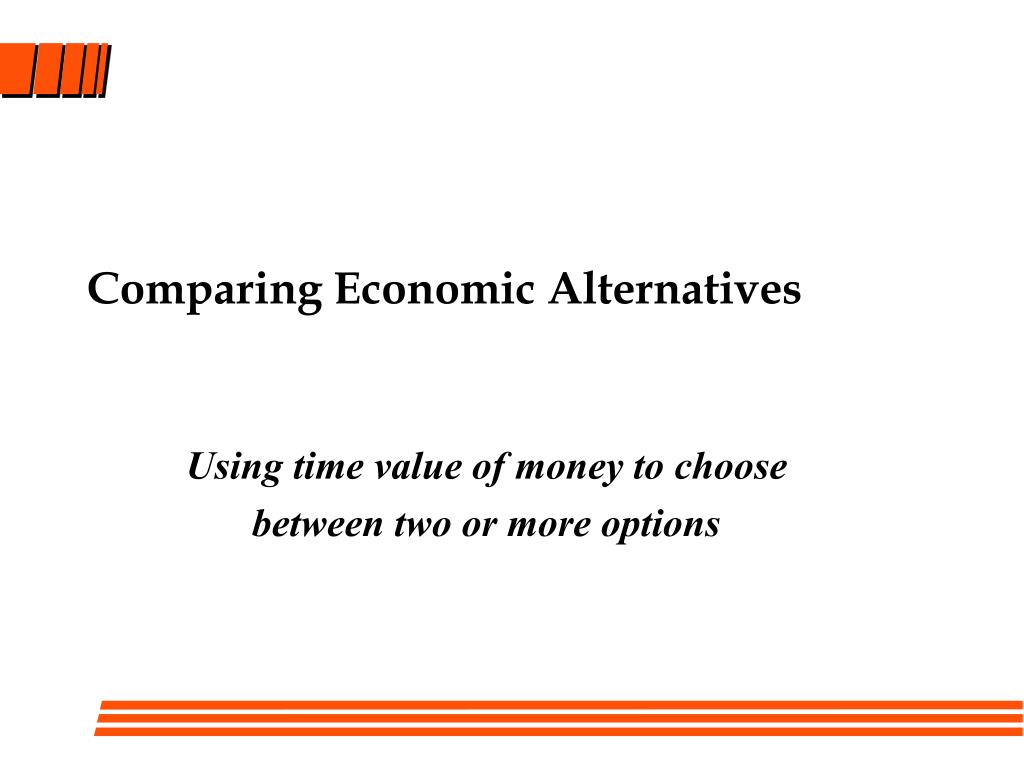 Comparing Economic Alternatives

Using time value of money to choose between two or more options